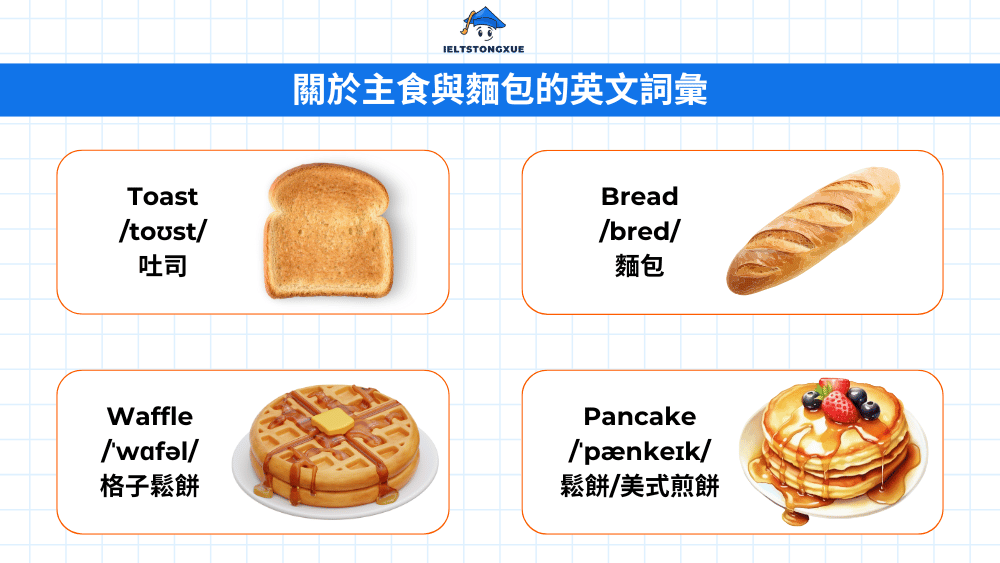 IELTSTONGXUE

關於主食與麵包的英文詞彙

Toast
/toʊst/
吐司

Bread
/bred/
麵包

Waffle
/ˈwɑfəl/
格子鬆餅

Pancake
/ˈpænkeɪk/
鬆餅/美式煎餅